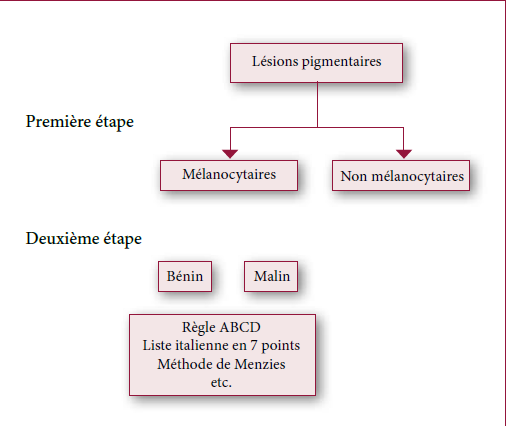 Lésions pigmentaires

Première étape

Mélanocytaires

Non mélanocytaires

Deuxième étape

Bénin

Malin

Règle ABCD
Liste italienne en 7 points
Méthode de Menzies
etc.